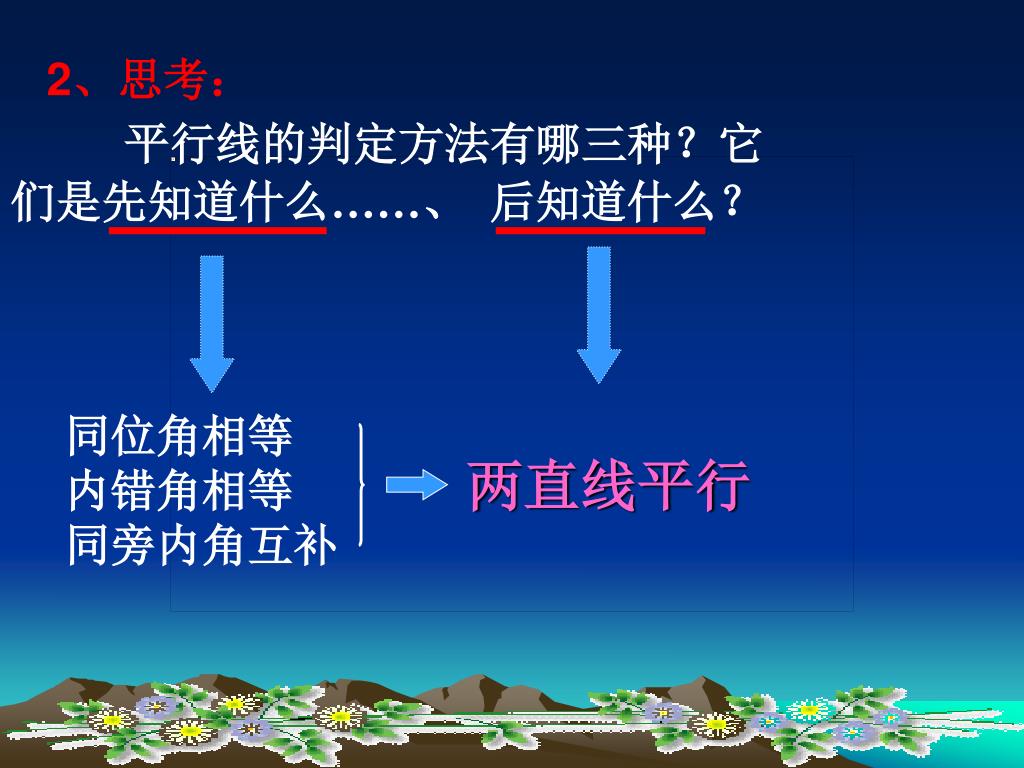 2、思考：

平行线的判定方法有哪三种？它们是先知道什么……、 后知道什么？

同位角相等
内错角相等
同旁内角互补

两直线平行